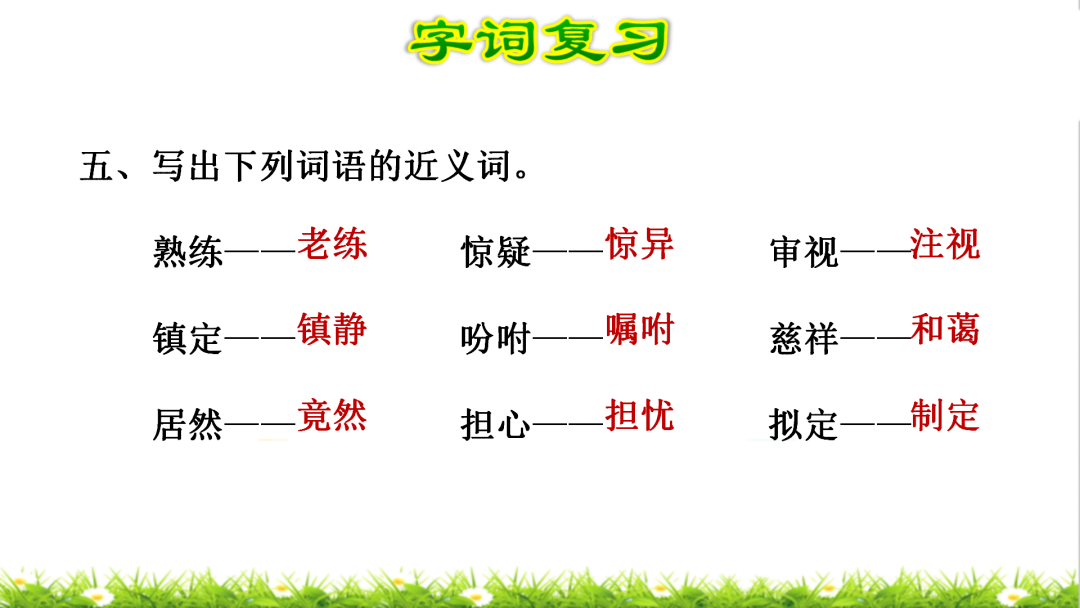 字词复习

五、写出下列词语的近义词。

熟练——老练　惊疑——惊异　审视——注视

镇定——镇静　吩咐——嘱咐　慈祥——和蔼

居然——竟然　担心——担忧　拟定——制定